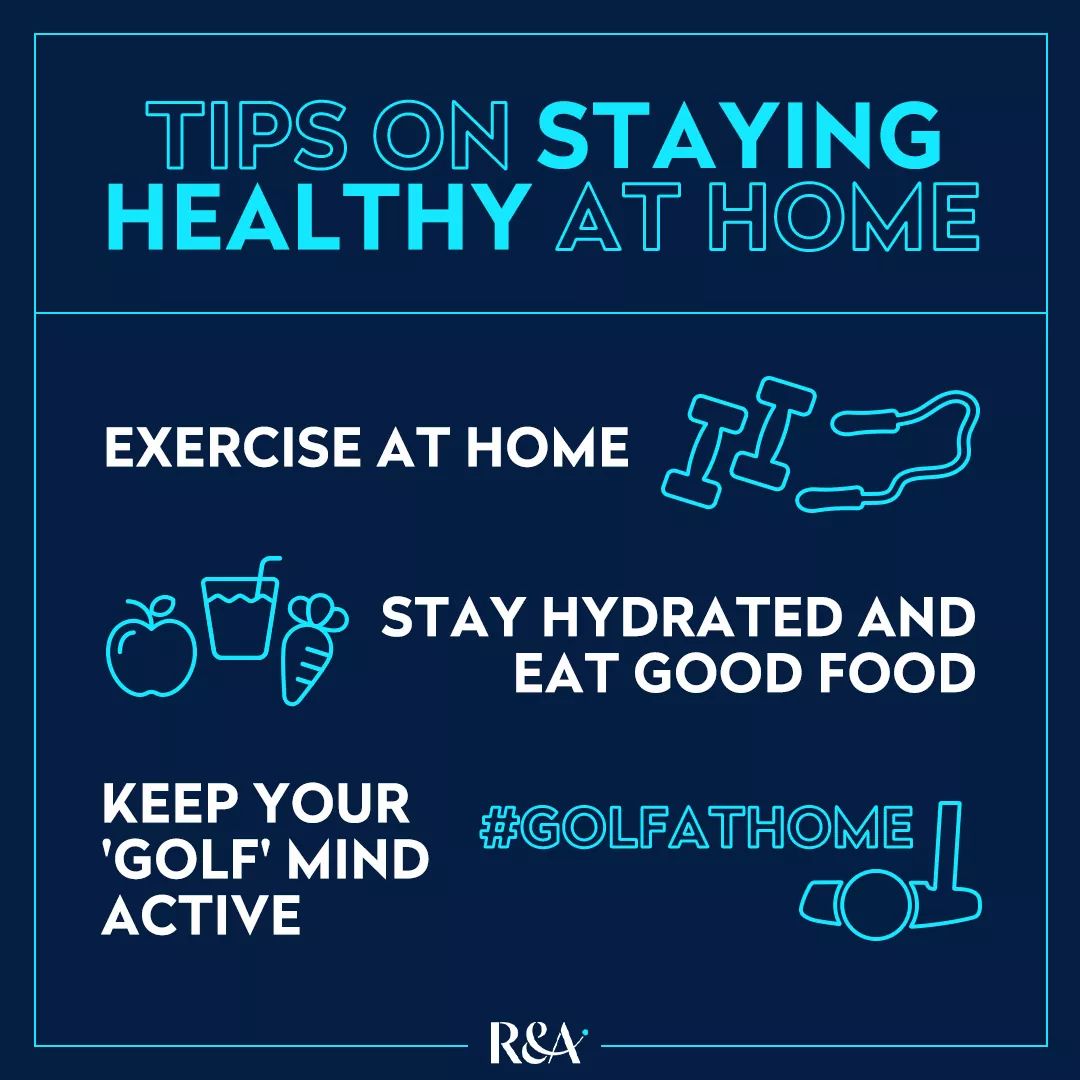 TIPS ON STAYING HEALTHY AT HOME

EXERCISE AT HOME

STAY HYDRATED AND EAT GOOD FOOD

KEEP YOUR 'GOLF' MIND ACTIVE

#GOLFATHOME

R&A